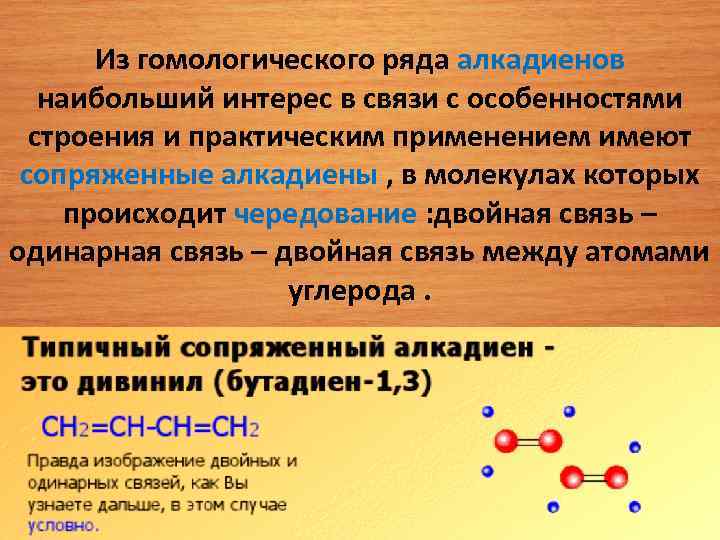 Из гомологического ряда алкадиенов наибольший интерес в связи с особенностями строения и практическим применением имеют сопряженные алкадиены , в молекулах которых происходит чередование :двойная связь – одинарная связь – двойная связь между атомами углерода .

Типичный сопряженный алкадиен - это дивинил (бутадиен-1,3)

$CH_2=CH-CH=CH_2$

Правда изображение двойных и одинарных связей, как Вы узнаете дальше, в этом случае условно.